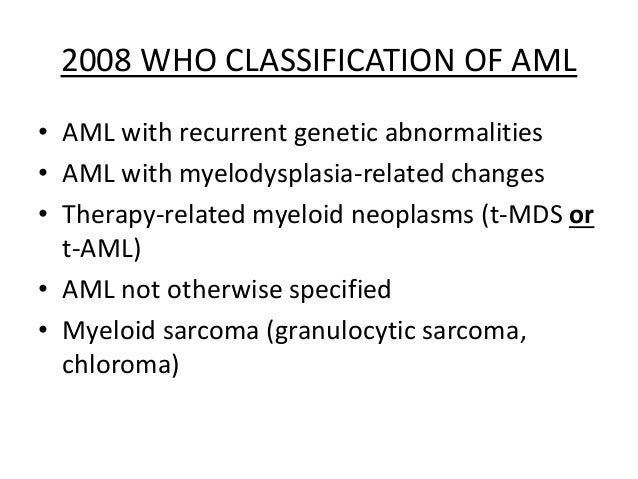 2008 WHO CLASSIFICATION OF AML

• AML with recurrent genetic abnormalities
• AML with myelodysplasia-related changes
• Therapy-related myeloid neoplasms (t-MDS or t-AML)
• AML not otherwise specified
• Myeloid sarcoma (granulocytic sarcoma, chloroma)